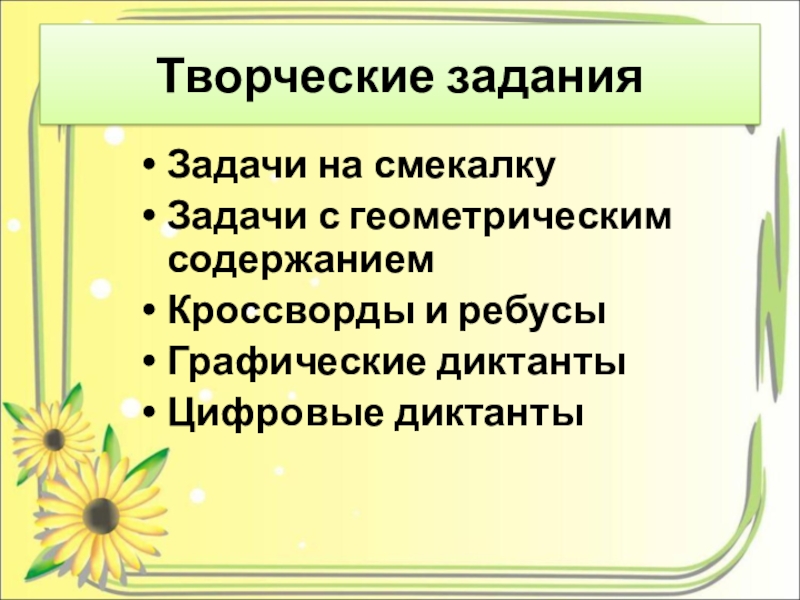 Творческие задания

• Задачи на смекалку
• Задачи с геометрическим содержанием
• Кроссворды и ребусы
• Графические диктанты
• Цифровые диктанты